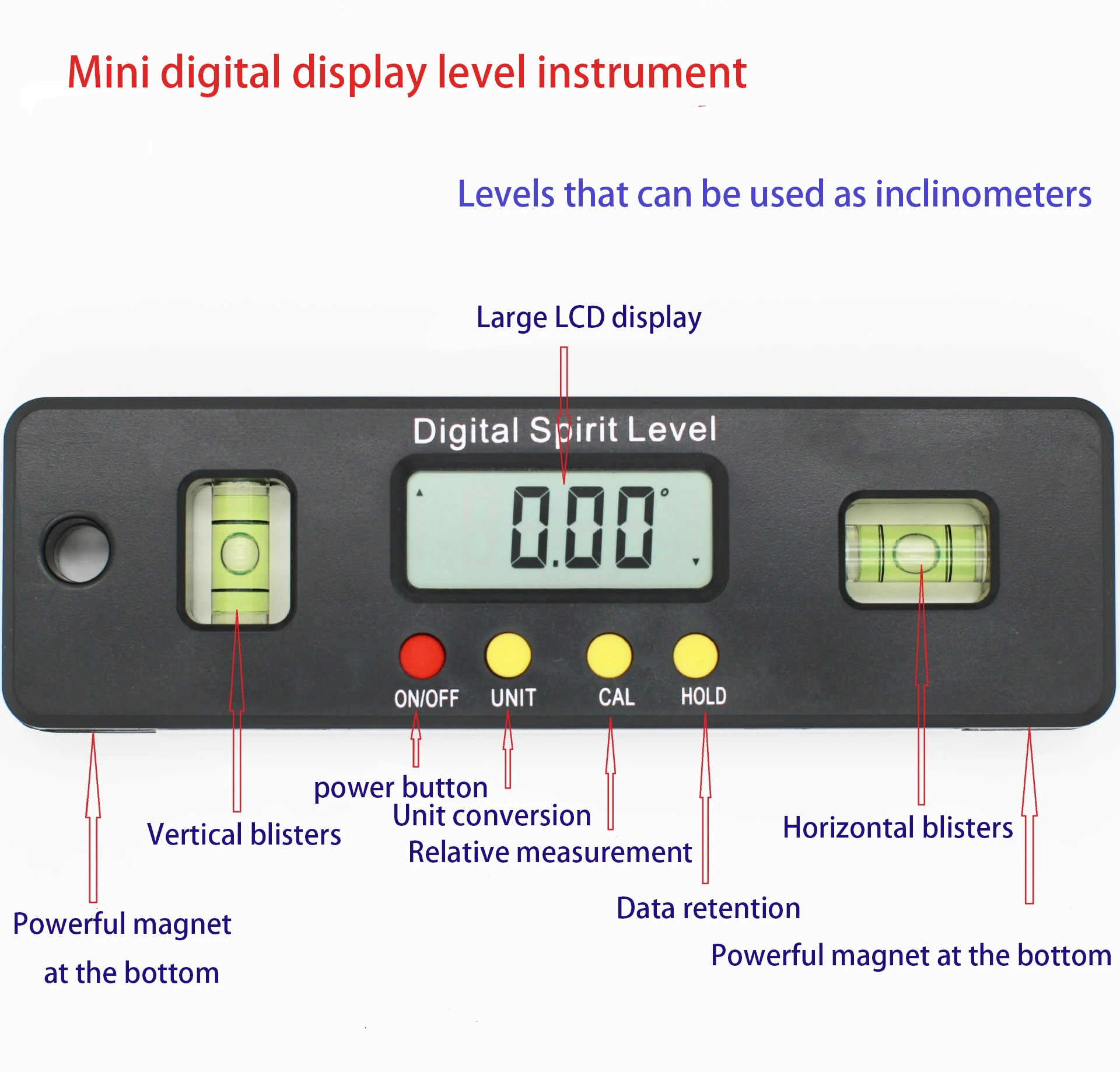 Mini digital display level instrument

Levels that can be used as inclinometers

Large LCD display

Digital Spirit Level

0.00°

ON/OFF UNIT CAL HOLD

power button
Unit conversion
Relative measurement

Vertical blisters

Horizontal blisters

Data retention

Powerful magnet at the bottom

Powerful magnet at the bottom